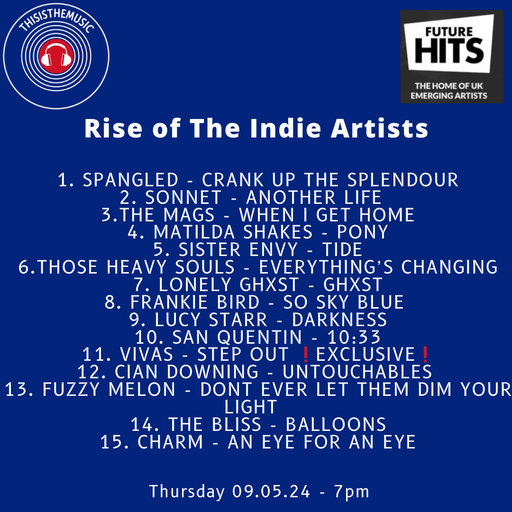 THISISTHEMUSIC

FUTURE HITS
THE HOME OF UK EMERGING ARTISTS

Rise of The Indie Artists

1. SPANGLED - CRANK UP THE SPLENDOUR
2. SONNET - ANOTHER LIFE
3.THE MAGS - WHEN I GET HOME
4. MATILDA SHAKES - PONY
5. SISTER ENVY - TIDE
6.THOSE HEAVY SOULS - EVERYTHING'S CHANGING
7. LONELY GHXST - GHXST
8. FRANKIE BIRD - SO SKY BLUE
9. LUCY STARR - DARKNESS
10. SAN QUENTIN - 10:33
11. VIVAS - STEP OUT ❗EXCLUSIVE❗
12. CIAN DOWNING - UNTOUCHABLES
13. FUZZY MELON - DONT EVER LET THEM DIM YOUR LIGHT
14. THE BLISS - BALLOONS
15. CHARM - AN EYE FOR AN EYE

Thursday 09.05.24 - 7pm